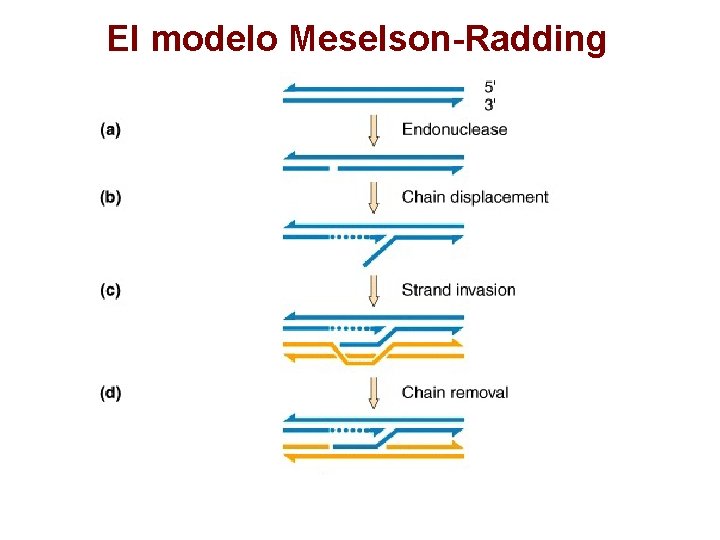 El modelo Meselson-Radding

5'
3'

(a) Endonuclease

(b) Chain displacement

(c) Strand invasion

(d) Chain removal